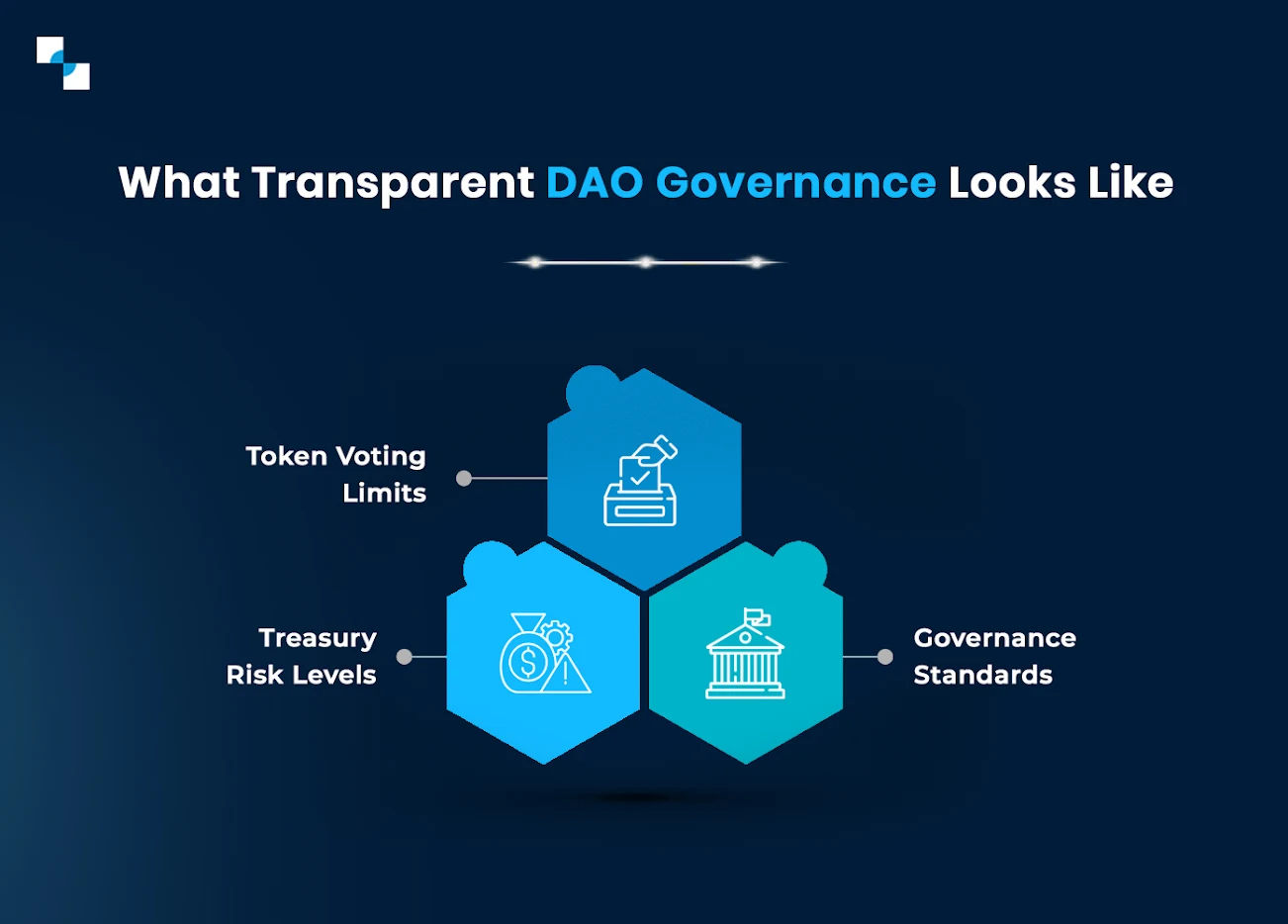 What Transparent DAO Governance Looks Like

Token Voting Limits

Treasury Risk Levels

Governance Standards